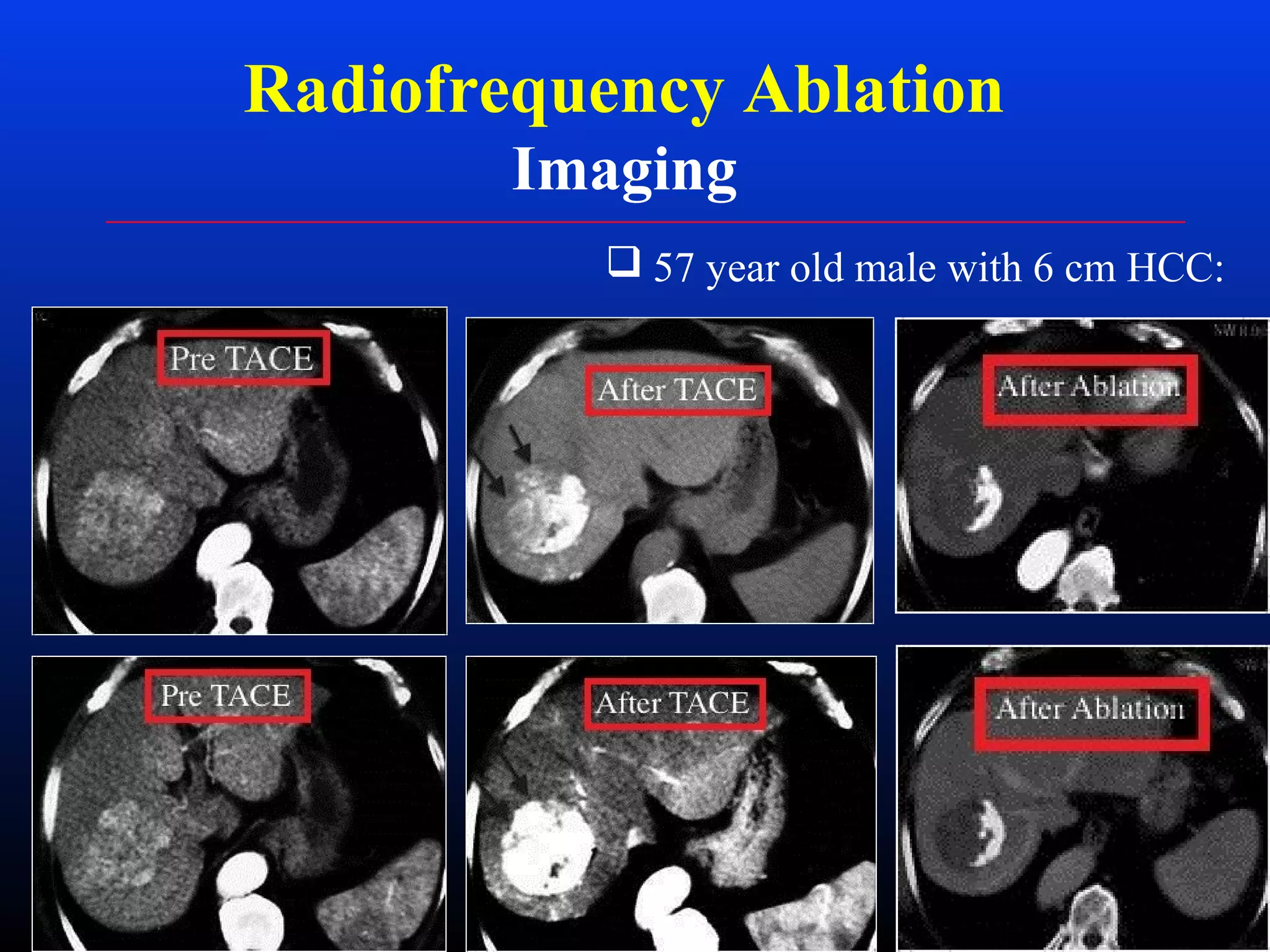 Radiofrequency Ablation
Imaging

❑ 57 year old male with 6 cm HCC:

Pre TACE

After TACE

After Ablation

Pre TACE

After TACE

After Ablation